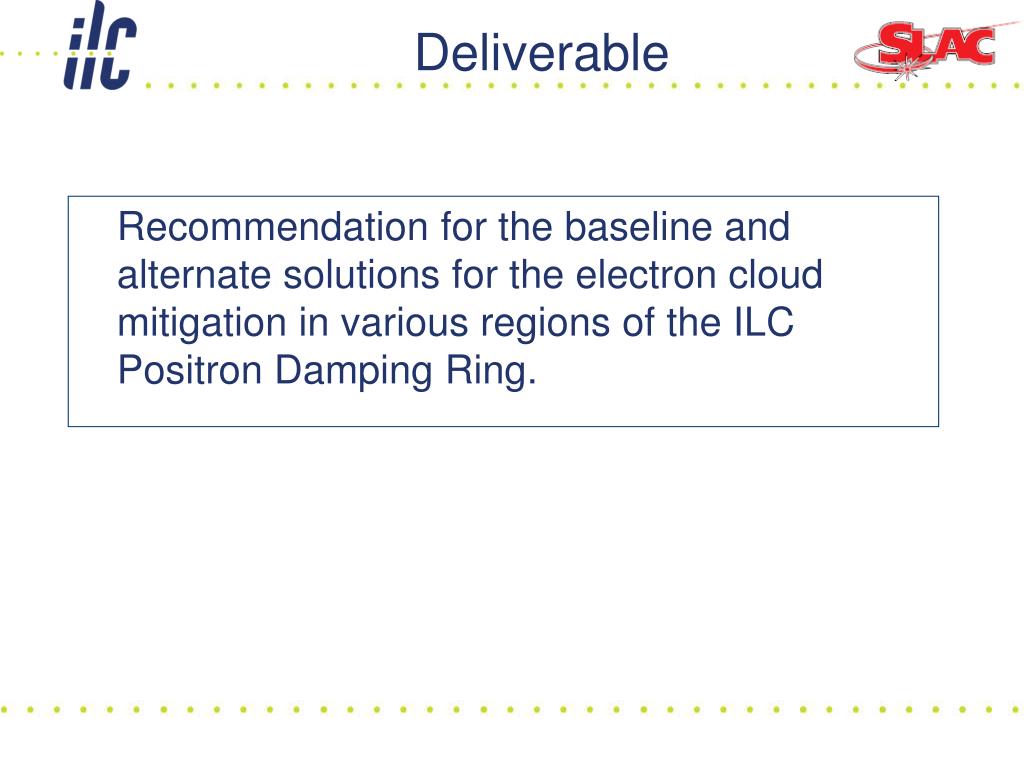 ilc

Deliverable

SLAC

Recommendation for the baseline and alternate solutions for the electron cloud mitigation in various regions of the ILC Positron Damping Ring.